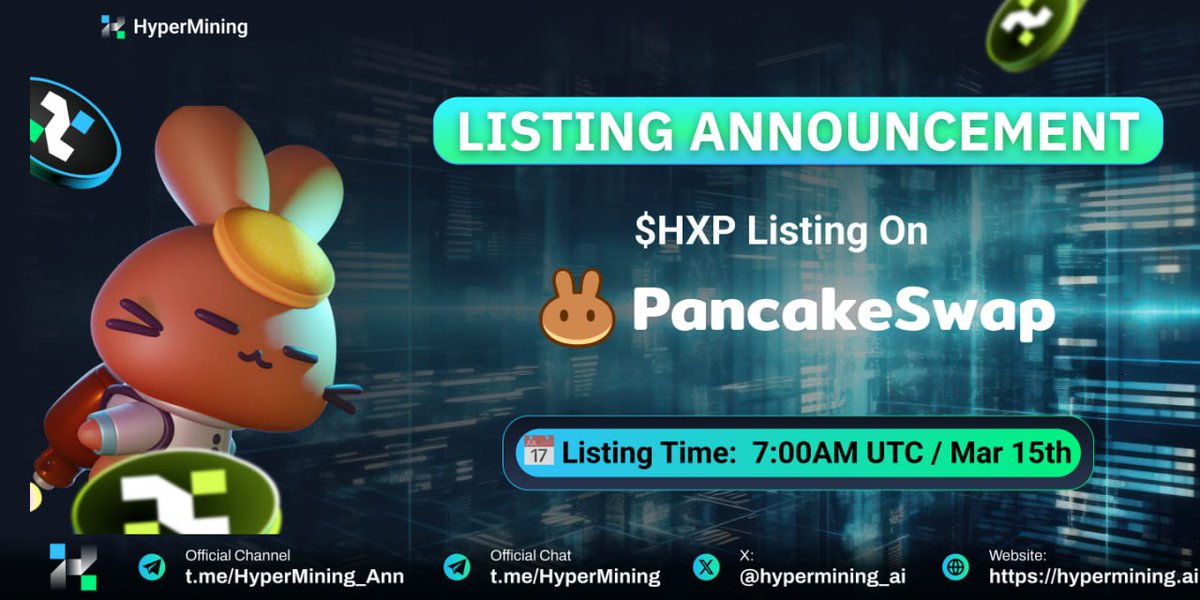 HyperMining

LISTING ANNOUNCEMENT

$HXP Listing On

PancakeSwap

Listing Time: 7:00AM UTC / Mar 15th

Official Channel
t.me/HyperMining_Ann

Official Chat
t.me/HyperMining

X:
@hypermining_ai

Website:
https://hypermining.ai